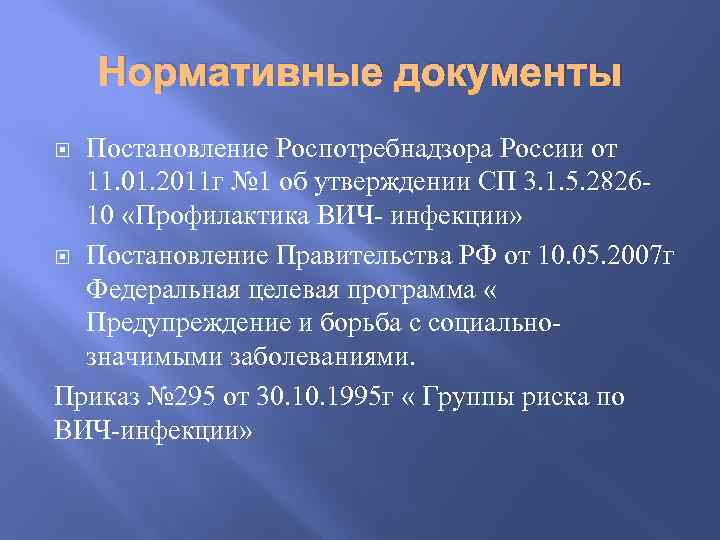 Нормативные документы

Постановление Роспотребнадзора России от 11.01.2011г №1 об утверждении СП 3.1.5.2826-10 «Профилактика ВИЧ- инфекции»

Постановление Правительства РФ от 10.05.2007г Федеральная целевая программа « Предупреждение и борьба с социально-значимыми заболеваниями.

Приказ №295 от 30.10.1995г « Группы риска по ВИЧ-инфекции»